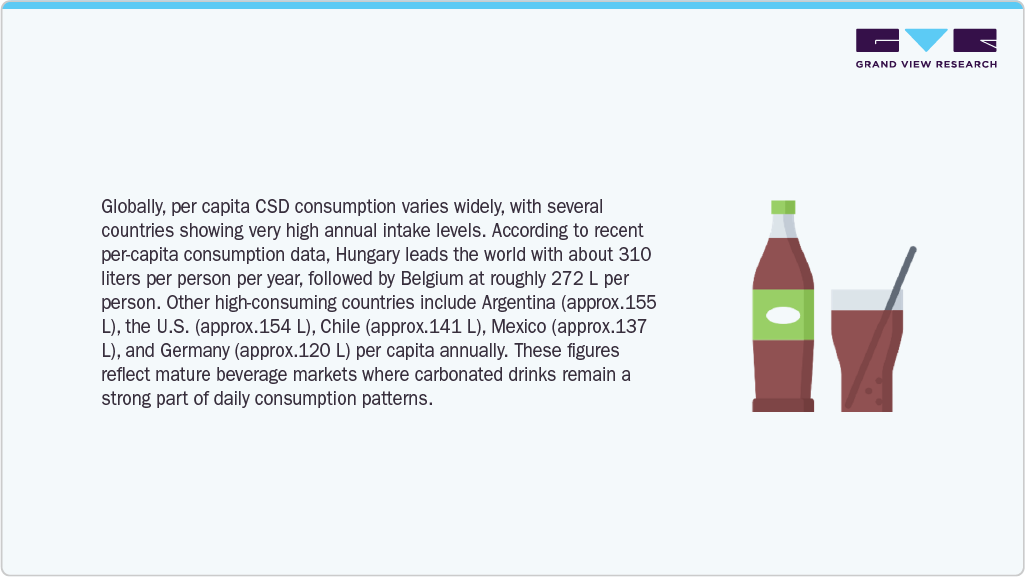 GRAND VIEW RESEARCH

Globally, per capita CSD consumption varies widely, with several countries showing very high annual intake levels. According to recent per-capita consumption data, Hungary leads the world with about 310 liters per person per year, followed by Belgium at roughly 272 L per person. Other high-consuming countries include Argentina (approx.155 L), the U.S. (approx.154 L), Chile (approx.141 L), Mexico (approx.137 L), and Germany (approx.120 L) per capita annually. These figures reflect mature beverage markets where carbonated drinks remain a strong part of daily consumption patterns.